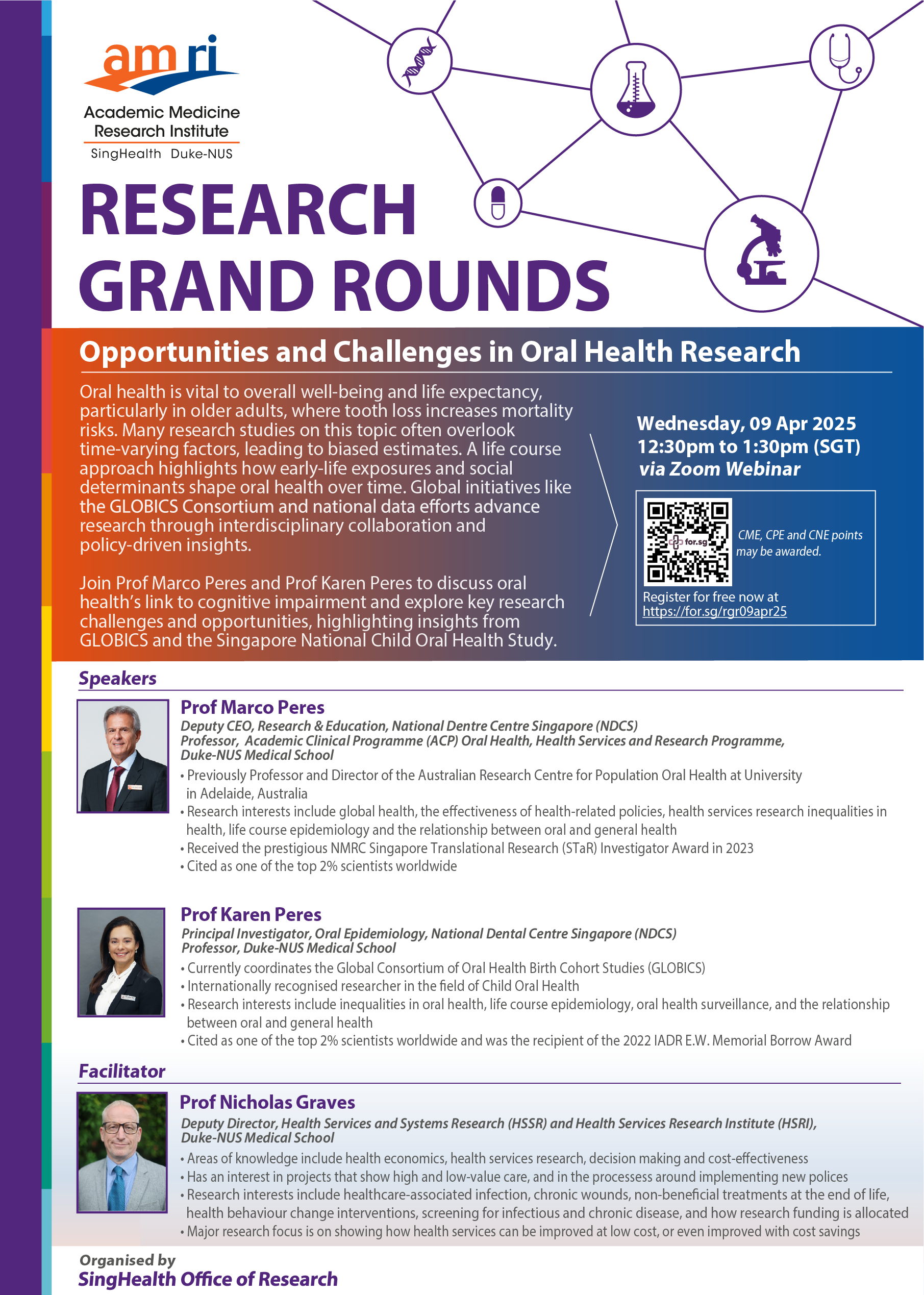 amri
Academic Medicine Research Institute
SingHealth Duke-NUS

RESEARCH GRAND ROUNDS

Opportunities and Challenges in Oral Health Research

Oral health is vital to overall well-being and life expectancy, particularly in older adults, where tooth loss increases mortality risks. Many research studies on this topic often overlook time-varying factors, leading to biased estimates. A life course approach highlights how early-life exposures and social determinants shape oral health over time. Global initiatives like the GLOBICS Consortium and national data efforts advance research through interdisciplinary collaboration and policy-driven insights.

Join Prof Marco Peres and Prof Karen Peres to discuss oral health's link to cognitive impairment and explore key research challenges and opportunities, highlighting insights from GLOBICS and the Singapore National Child Oral Health Study.

Wednesday, 09 Apr 2025
12:30pm to 1:30pm (SGT)
via Zoom Webinar

for.sg

CME, CPE and CNE points may be awarded.

Register for free now at
https://for.sg/rgr09apr25

Speakers

Prof Marco Peres
Deputy CEO, Research & Education, National Dentre Centre Singapore (NDCS)
Professor, Academic Clinical Programme (ACP) Oral Health, Health Services and Research Programme, Duke-NUS Medical School
• Previously Professor and Director of the Australian Research Centre for Population Oral Health at University in Adelaide, Australia
• Research interests include global health, the effectiveness of health-related policies, health services research inequalities in health, life course epidemiology and the relationship between oral and general health
• Received the prestigious NMRC Singapore Translational Research (STaR) Investigator Award in 2023
• Cited as one of the top 2% scientists worldwide

Prof Karen Peres
Principal Investigator, Oral Epidemiology, National Dental Centre Singapore (NDCS)
Professor, Duke-NUS Medical School
• Currently coordinates the Global Consortium of Oral Health Birth Cohort Studies (GLOBICS)
• Internationally recognised researcher in the field of Child Oral Health
• Research interests include inequalities in oral health, life course epidemiology, oral health surveillance, and the relationship between oral and general health
• Cited as one of the top 2% scientists worldwide and was the recipient of the 2022 IADR E.W. Memorial Borrow Award

Facilitator

Prof Nicholas Graves
Deputy Director, Health Services and Systems Research (HSSR) and Health Services Research Institute (HSRI), Duke-NUS Medical School
• Areas of knowledge include health economics, health services research, decision making and cost-effectiveness
• Has an interest in projects that show high and low-value care, and in the processess around implementing new polices
• Research interests include healthcare-associated infection, chronic wounds, non-beneficial treatments at the end of life, health behaviour change interventions, screening for infectious and chronic disease, and how research funding is allocated
• Major research focus is on showing how health services can be improved at low cost, or even improved with cost savings

Organised by
SingHealth Office of Research